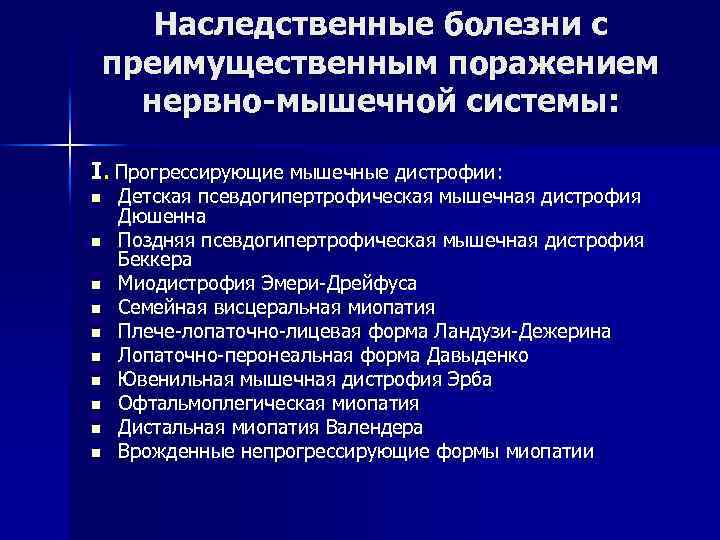 Наследственные болезни с преимущественным поражением нервно-мышечной системы:

I. Прогрессирующие мышечные дистрофии:

- Детская псевдогипертрофическая мышечная дистрофия Дюшенна
- Поздняя псевдогипертрофическая мышечная дистрофия Беккера
- Миодистрофия Эмери-Дрейфуса
- Семейная висцеральная миопатия
- Плече-лопаточно-лицевая форма Ландузи-Дежерина
- Лопаточно-перонеальная форма Давыденко
- Ювенильная мышечная дистрофия Эрба
- Офтальмоплегическая миопатия
- Дистальная миопатия Валендера
- Врожденные непрогрессирующие формы миопатии